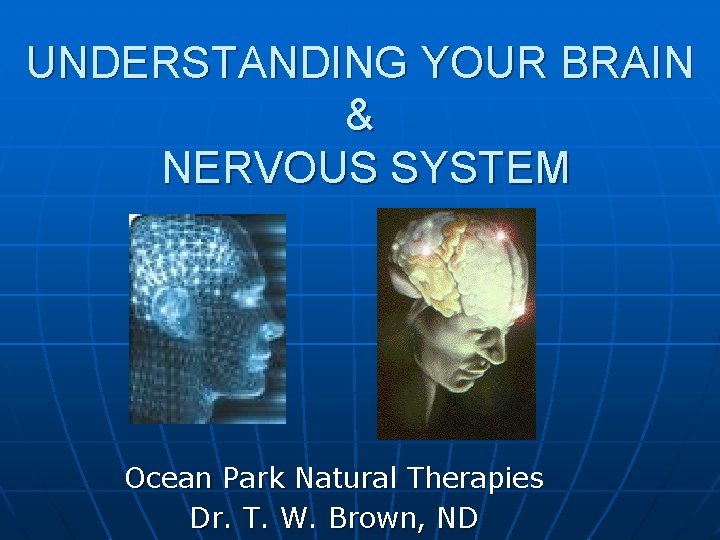 UNDERSTANDING YOUR BRAIN
&
NERVOUS SYSTEM

Ocean Park Natural Therapies
Dr. T. W. Brown, ND